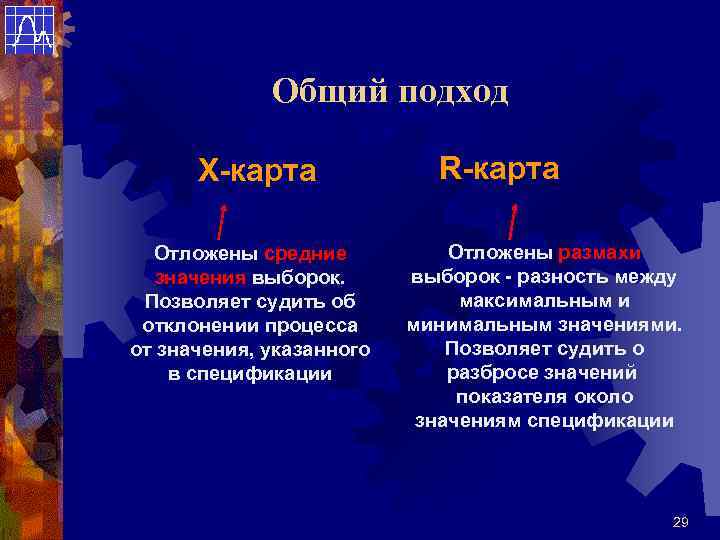 Общий подход

X-карта

Отложены средние значения выборок. Позволяет судить об отклонении процесса от значения, указанного в спецификации

R-карта

Отложены размахи выборок - разность между максимальным и минимальным значениями. Позволяет судить о разбросе значений показателя около значениям спецификации

29